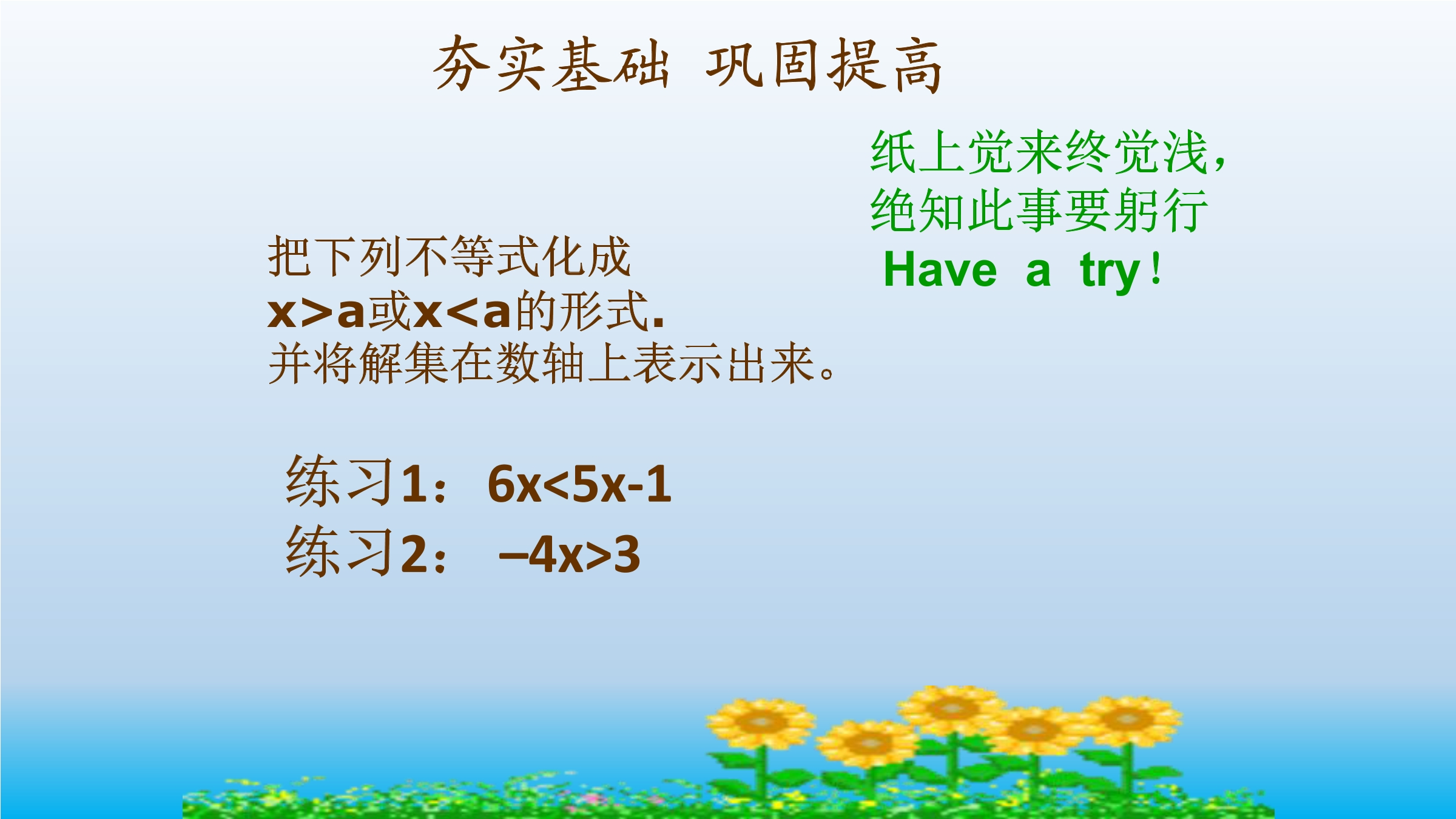 夯实基础 巩固提高

纸上觉来终觉浅，
绝知此事要躬行
Have a try！

把下列不等式化成 $x>a$或$x<a$的形式.
并将解集在数轴上表示出来。

练习1： $6x<5x-1$
练习2： $-4x>3$